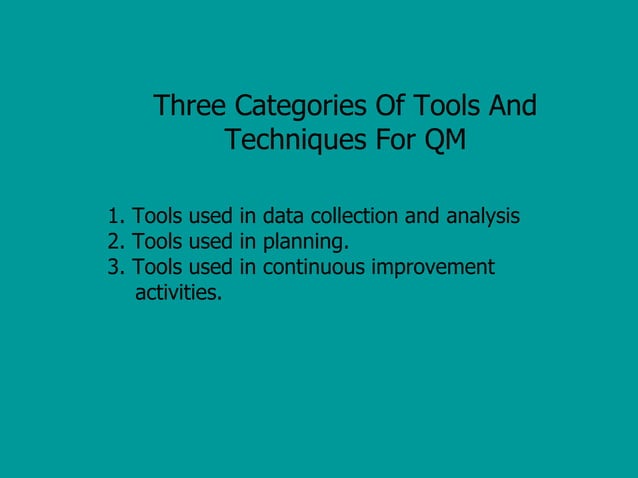 Three Categories Of Tools And Techniques For QM

1. Tools used in data collection and analysis
2. Tools used in planning.
3. Tools used in continuous improvement activities.